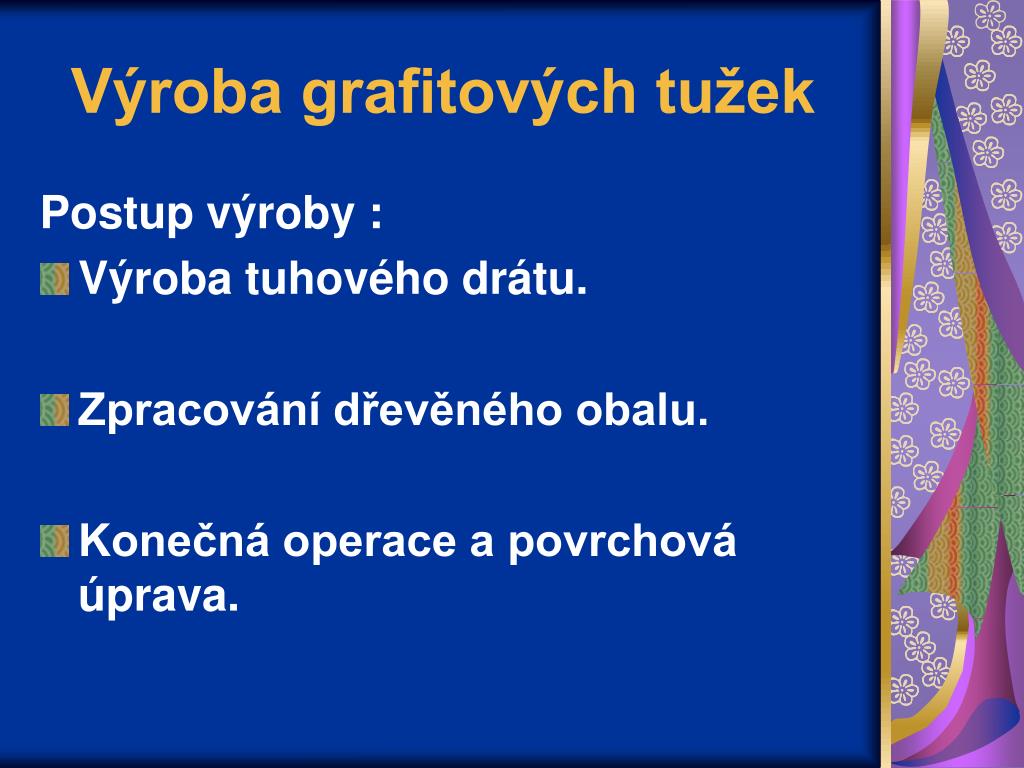 Výroba grafitových tužek

Postup výroby :

Výroba tuhového drátu.

Zpracování dřevěného obalu.

Konečná operace a povrchová úprava.